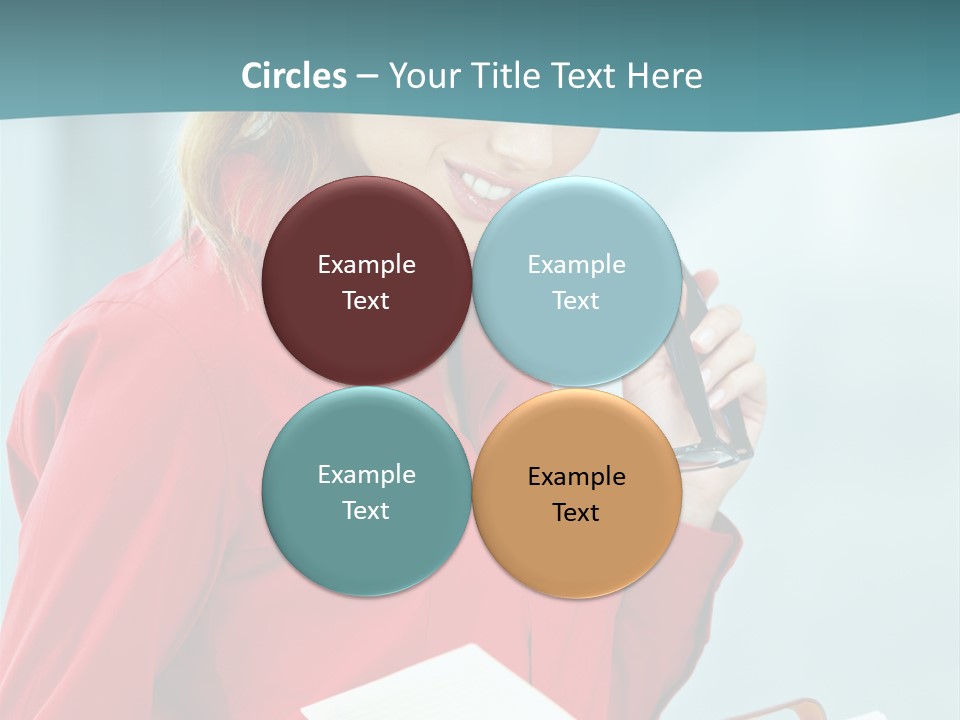 Circles – Your Title Text Here

Example Text

Example Text

Example Text

Example Text